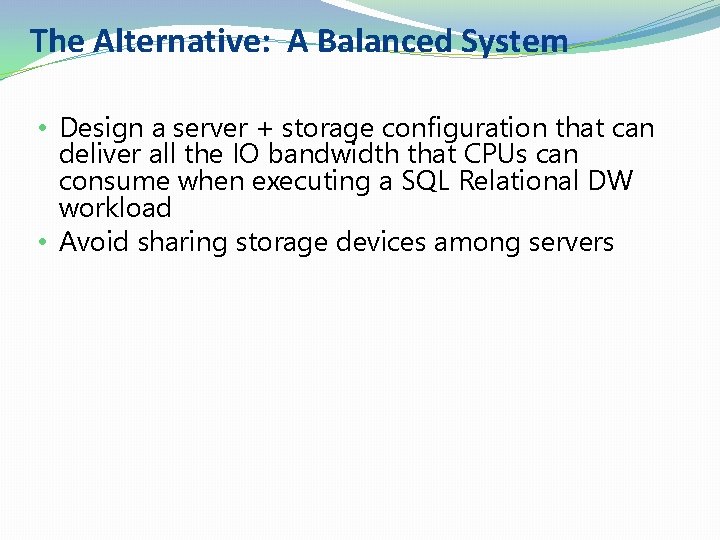 The Alternative: A Balanced System

• Design a server + storage configuration that can deliver all the IO bandwidth that CPUs can consume when executing a SQL Relational DW workload
• Avoid sharing storage devices among servers